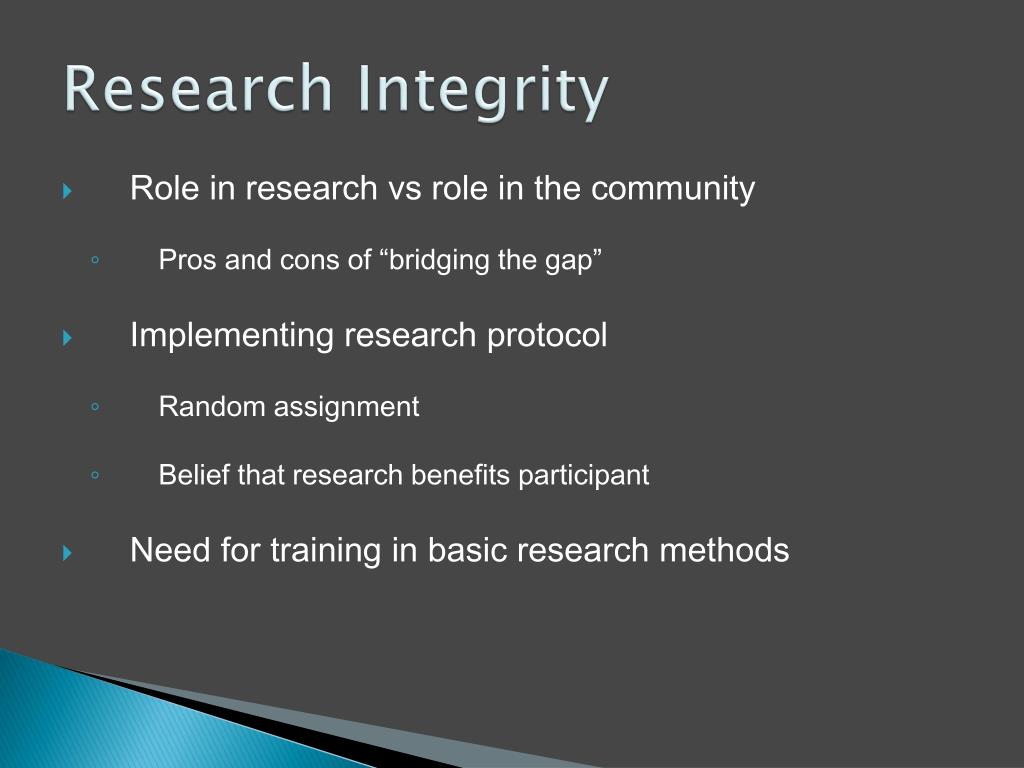 Research Integrity

Role in research vs role in the community

Pros and cons of “bridging the gap”

Implementing research protocol

Random assignment

Belief that research benefits participant

Need for training in basic research methods